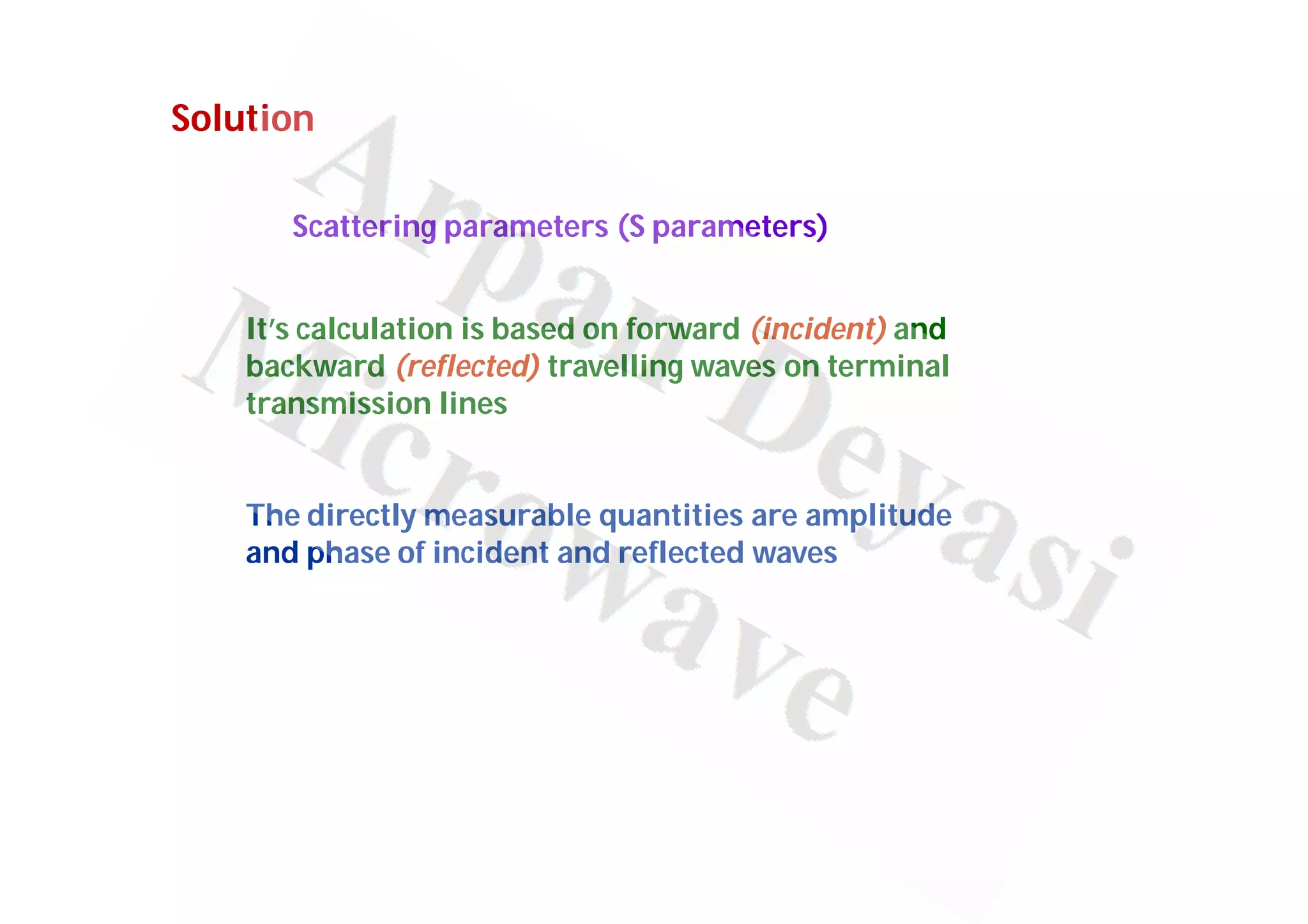 Solution

Scattering parameters (S parameters)

It's calculation is based on forward (incident) and backward (reflected) travelling waves on terminal transmission lines

The directly measurable quantities are amplitude and phase of incident and reflected waves

Arpan Deyasi
Microwave